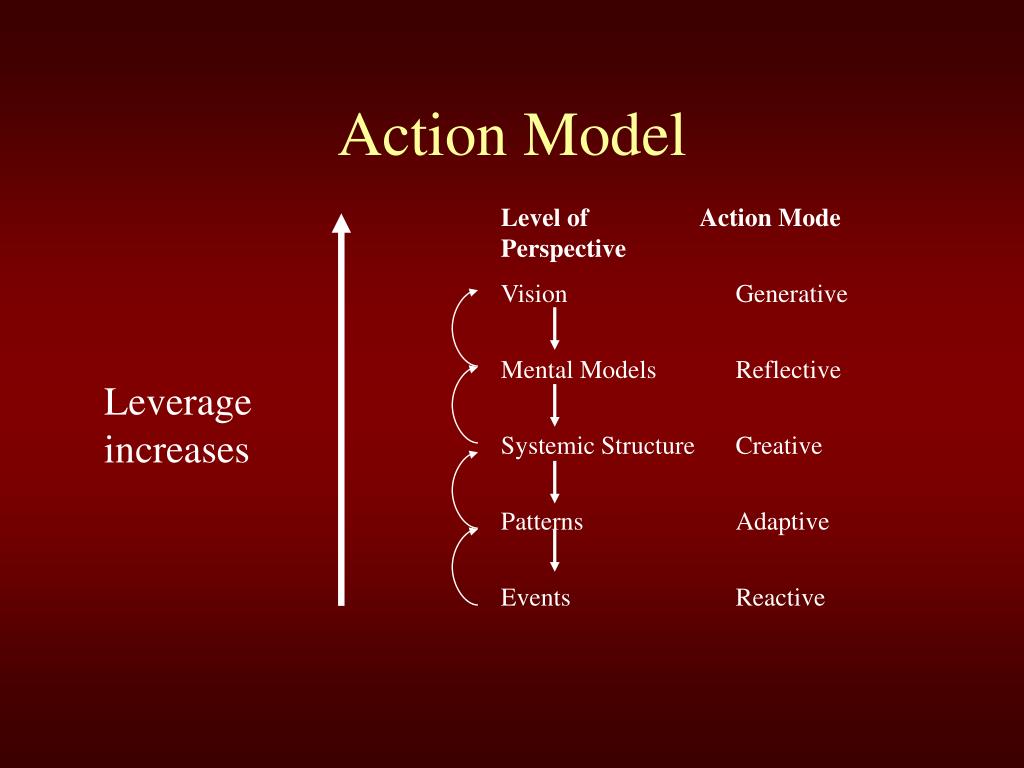 Action Model

Leverage increases

| Level of Perspective | Action Mode |
|---|---|
| Vision | Generative |
| Mental Models | Reflective |
| Systemic Structure | Creative |
| Patterns | Adaptive |
| Events | Reactive |